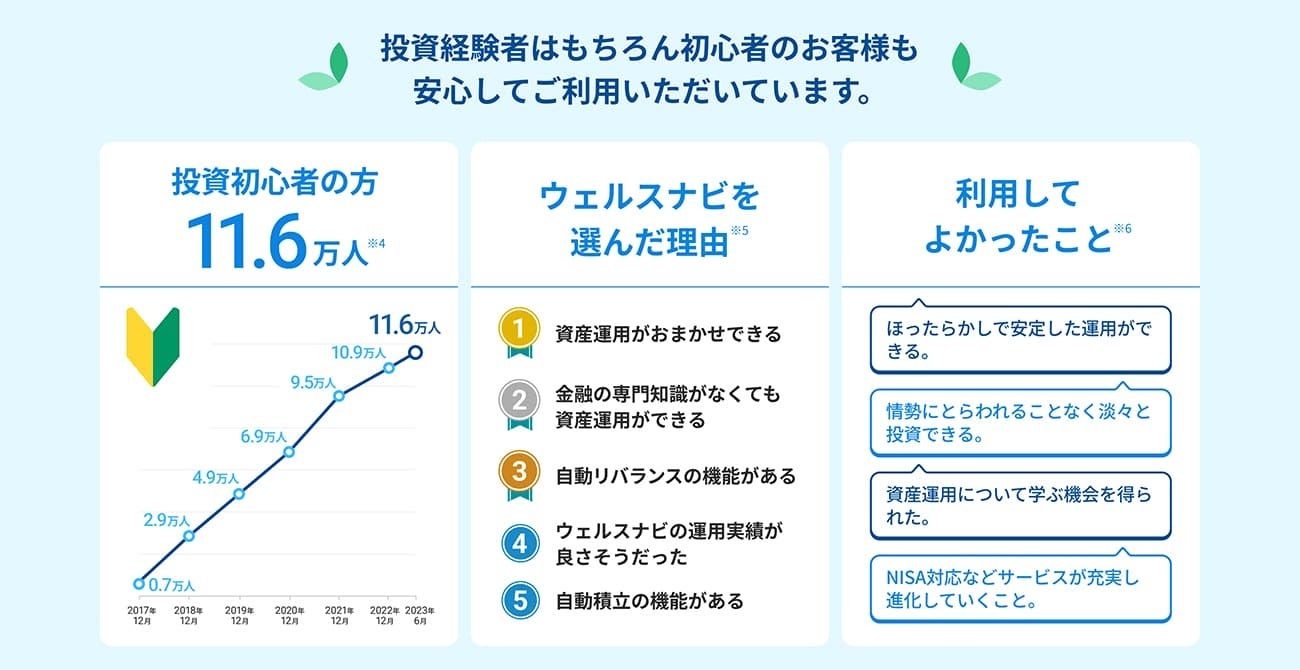 投資経験者はもちろん初心者のお客様も
安心してご利用いただいています。

投資初心者の方
11.6万人※4

11.6万人
10.9万人
9.5万人
6.9万人
4.9万人
2.9万人
0.7万人

2017年12月
2018年12月
2019年12月
2020年12月
2021年12月
2022年12月
2023年6月

ウェルスナビを
選んだ理由※5

1 資産運用がおまかせできる
2 金融の専門知識がなくても資産運用ができる
3 自動リバランスの機能がある
4 ウェルスナビの運用実績が良さそうだった
5 自動積立の機能がある

利用して
よかったこと※6

ほったらかしで安定した運用ができる。

情勢にとらわれることなく淡々と投資できる。

資産運用について学ぶ機会を得られた。

NISA対応などサービスが充実し進化していくこと。